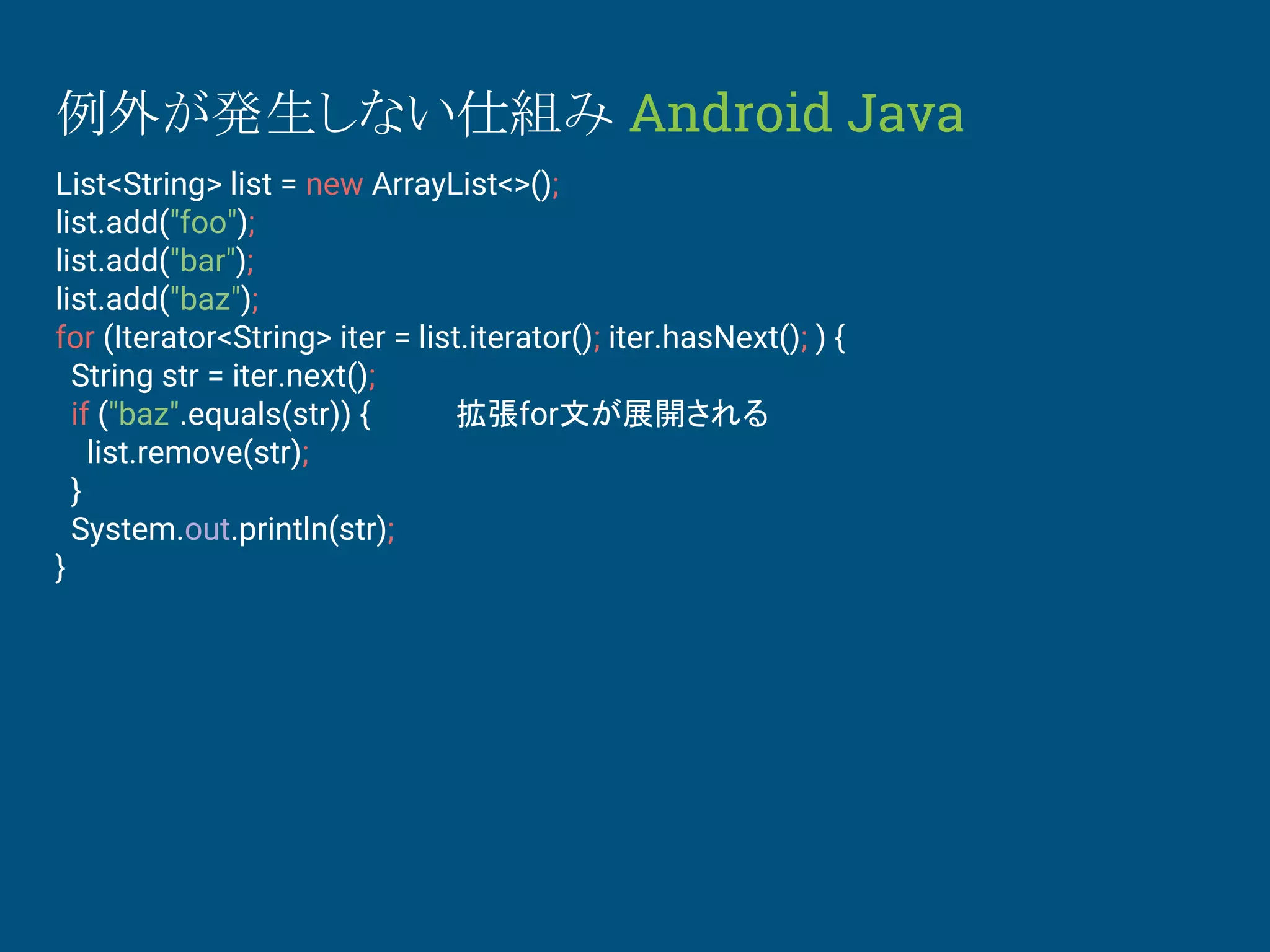 例外が発生しない仕組み Android Java

List<String> list = new ArrayList<>();
list.add("foo");
list.add("bar");
list.add("baz");
for (Iterator<String> iter = list.iterator(); iter.hasNext(); ) {
  String str = iter.next();
  if ("baz".equals(str)) {
    list.remove(str);
  }
  System.out.println(str);
}

拡張for文が展開される